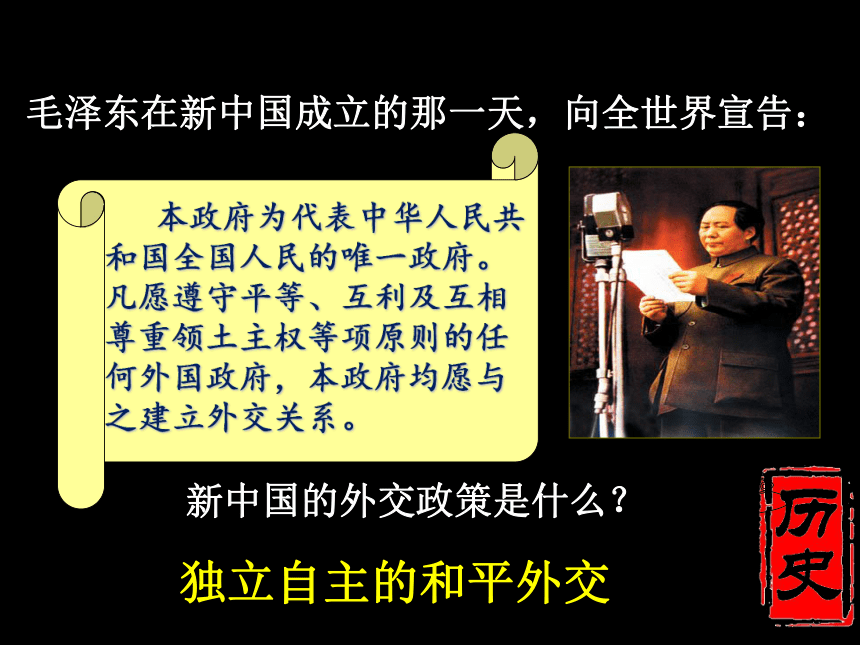 毛泽东在新中国成立的那一天，向全世界宣告：

本政府为代表中华人民共和国全国人民的唯一政府。凡愿遵守平等、互利及互相尊重领土主权等项原则的任何外国政府，本政府均愿与之建立外交关系。

新中国的外交政策是什么？

独立自主的和平外交

历史